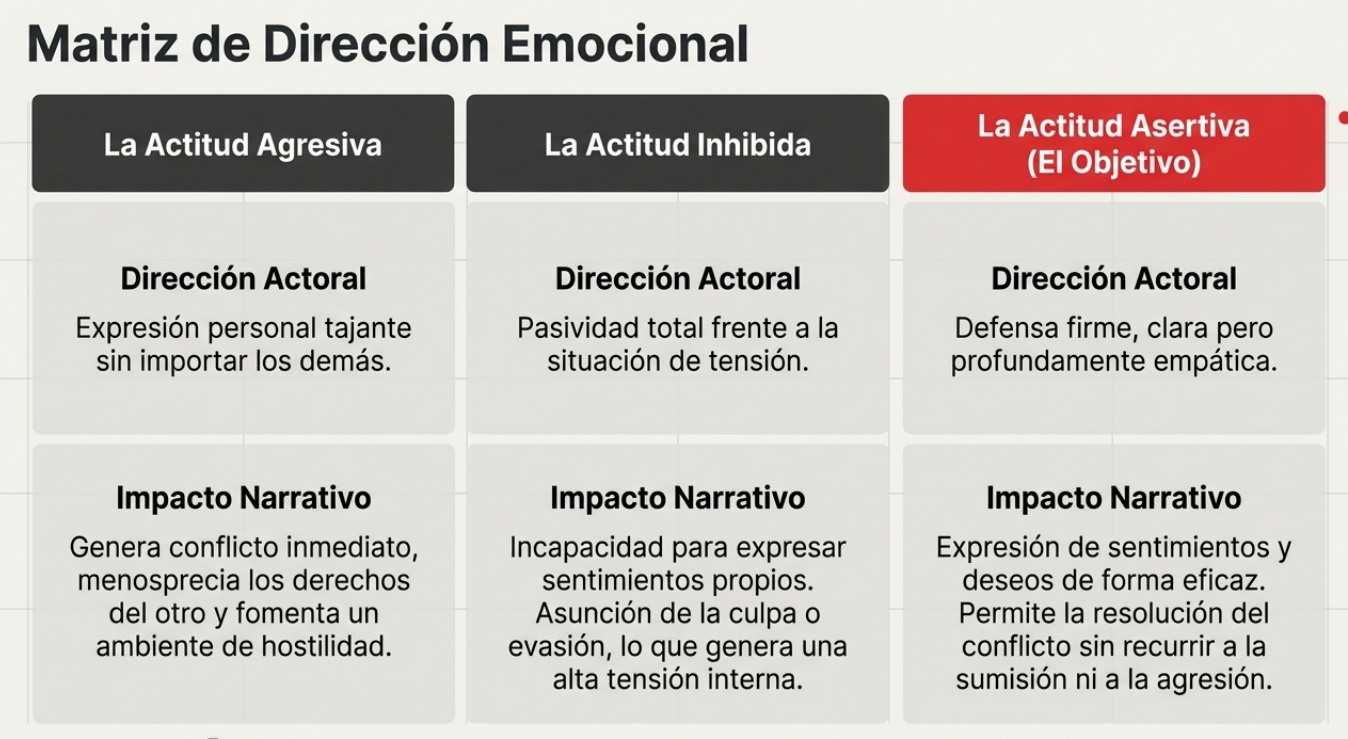 Matriz de Dirección Emocional

| La Actitud Agresiva | La Actitud Inhibida | La Actitud Asertiva (El Objetivo) |
|---|---|---|
| **Dirección Actoral** Expresión personal tajante sin importar los demás. | **Dirección Actoral** Pasividad total frente a la situación de tensión. | **Dirección Actoral** Defensa firme, clara pero profundamente empática. |
| **Impacto Narrativo** Genera conflicto inmediato, menosprecia los derechos del otro y fomenta un ambiente de hostilidad. | **Impacto Narrativo** Incapacidad para expresar sentimientos propios. Asunción de la culpa o evasión, lo que genera una alta tensión interna. | **Impacto Narrativo** Expresión de sentimientos y deseos de forma eficaz. Permite la resolución del conflicto sin recurrir a la sumisión ni a la agresión. |